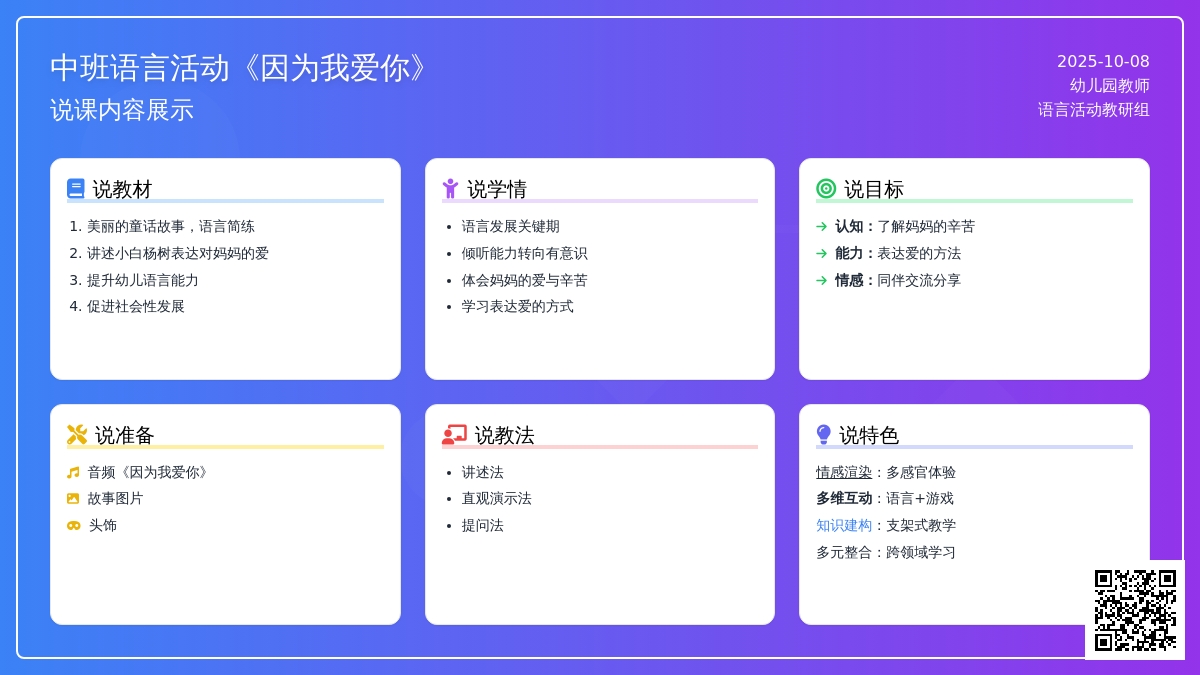 中班语言活动《因为我爱你》
说课内容展示

2025-10-08
幼儿园教师
语言活动教研组

说教材
1. 美丽的童话故事，语言简练
2. 讲述小白杨树表达对妈妈的爱
3. 提升幼儿语言能力
4. 促进社会性发展

说学情
• 语言发展关键期
• 倾听能力转向有意识
• 体会妈妈的爱与辛苦
• 学习表达爱的方式

说目标
→ 认知：了解妈妈的辛苦
→ 能力：表达爱的方法
→ 情感：同伴交流分享

说准备
音频《因为我爱你》
故事图片
头饰

说教法
• 讲述法
• 直观演示法
• 提问法

说特色
情感渲染：多感官体验
多维互动：语言+游戏
知识建构：支架式教学
多元整合：跨领域学习